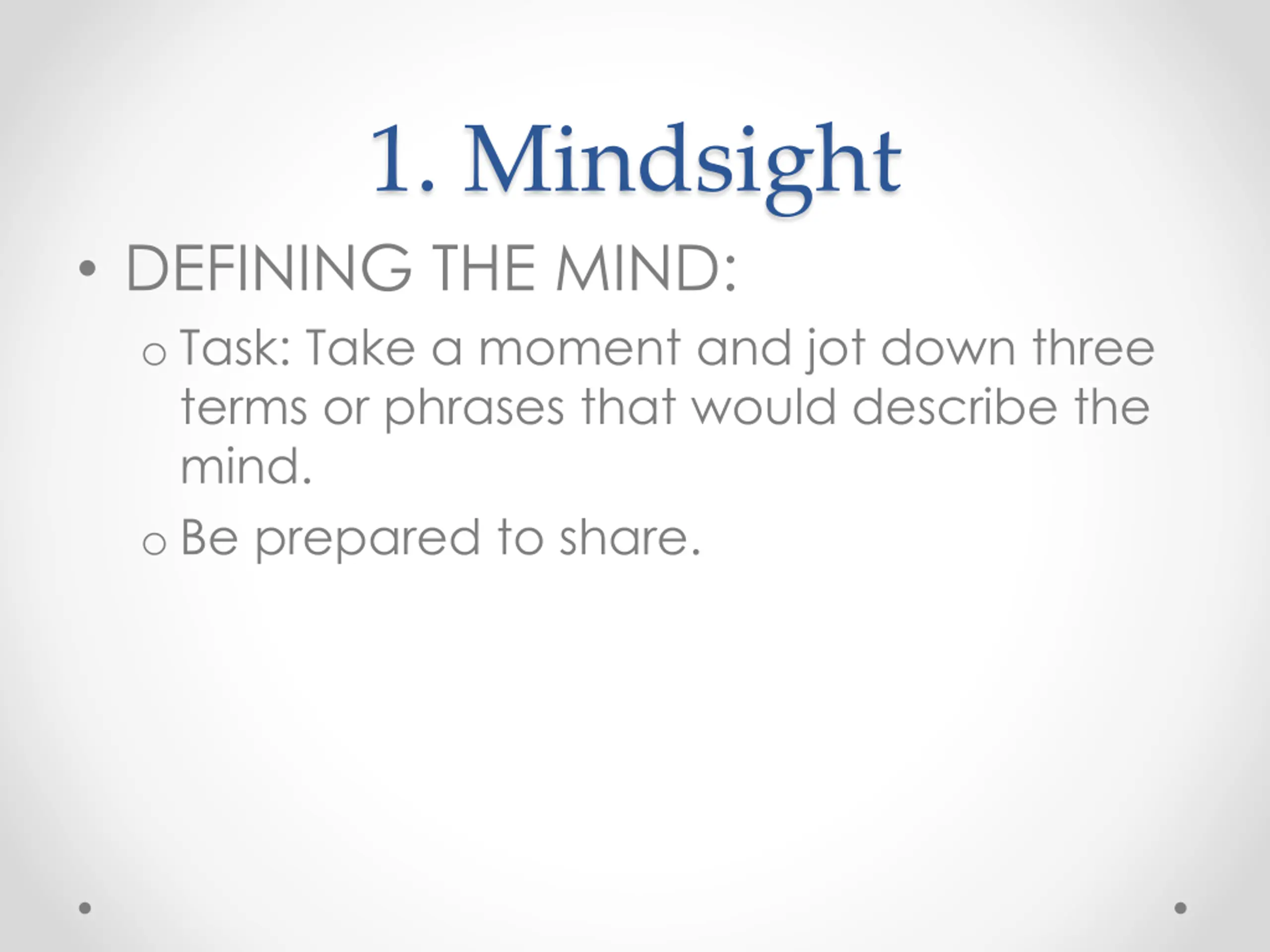 1. Mindsight

• DEFINING THE MIND:

o Task: Take a moment and jot down three terms or phrases that would describe the mind.

o Be prepared to share.